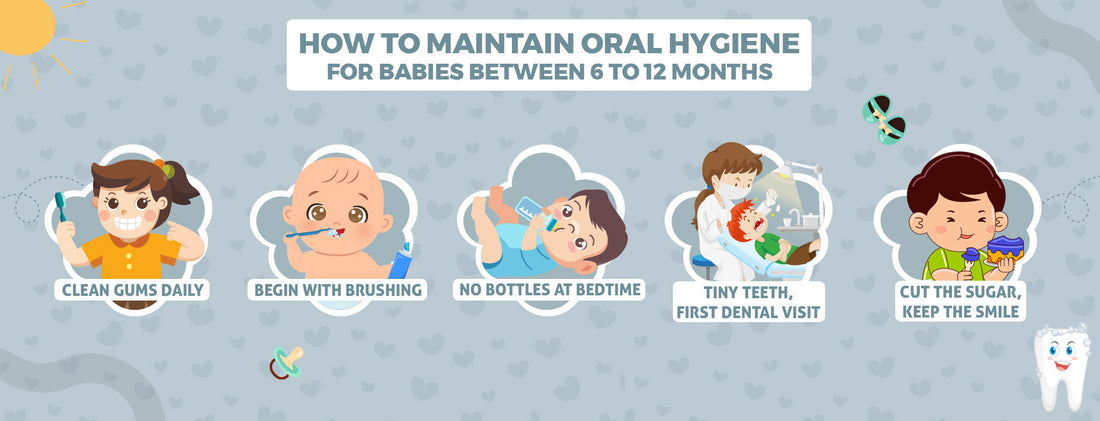 HOW TO MAINTAIN ORAL HYGIENE
FOR BABIES BETWEEN 6 TO 12 MONTHS

CLEAN GUMS DAILY

BEGIN WITH BRUSHING

NO BOTTLES AT BEDTIME

TINY TEETH, FIRST DENTAL VISIT

CUT THE SUGAR, KEEP THE SMILE